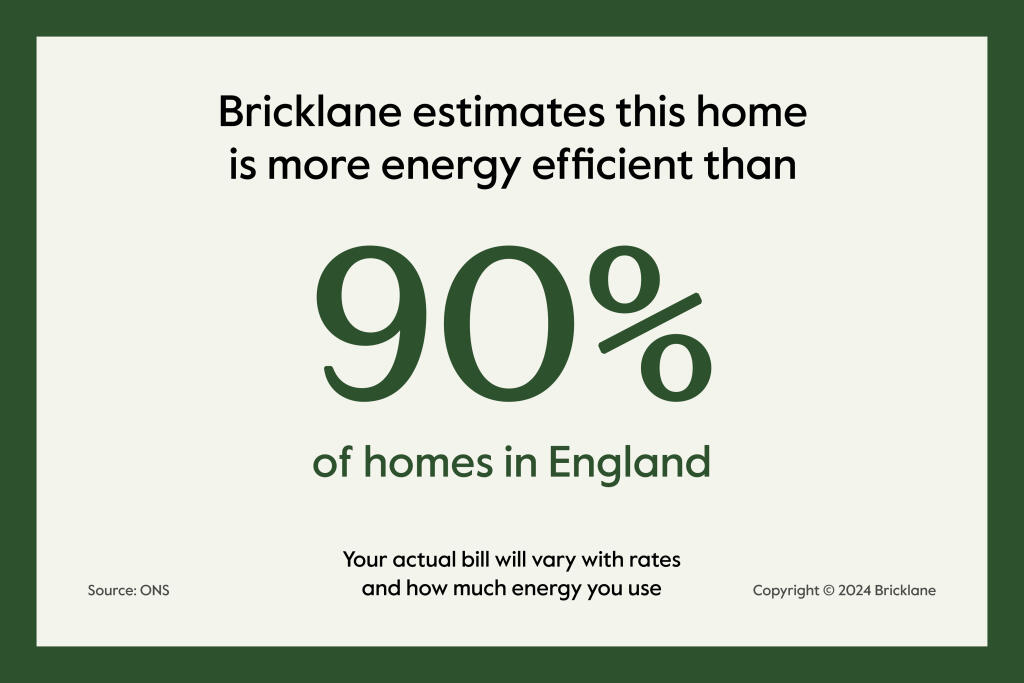 Bricklane estimates this home is more energy efficient than

90%

of homes in England

Your actual bill will vary with rates and how much energy you use

Source: ONS

Copyright © 2024 Bricklane